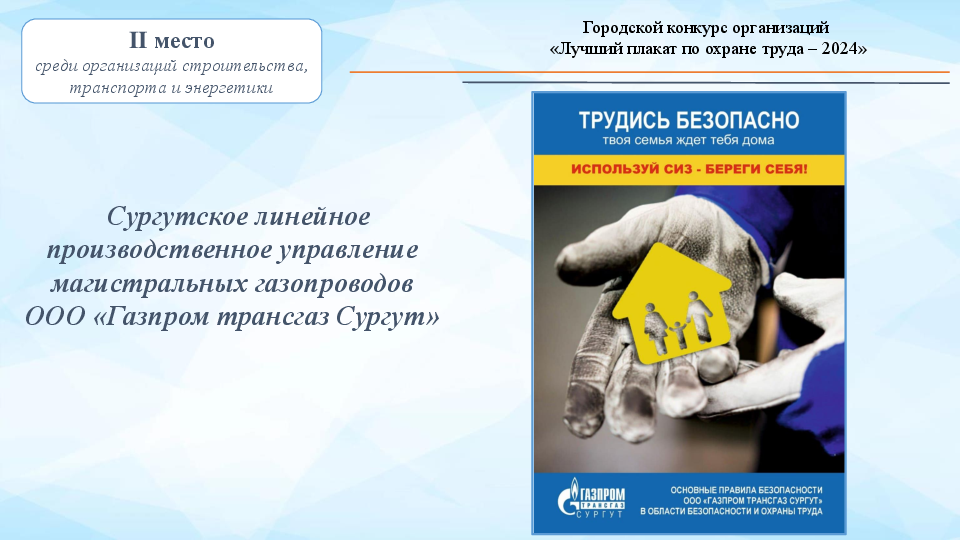 II место
среди организаций строительства, транспорта и энергетики

Городской конкурс организаций
«Лучший плакат по охране труда – 2024»

Сургутское линейное производственное управление магистральных газопроводов ООО «Газпром трансгаз Сургут»

ТРУДИСЬ БЕЗОПАСНО
твоя семья ждет тебя дома

ИСПОЛЬЗУЙ СИЗ - БЕРЕГИ СЕБЯ!

ГАЗПРОМ ТРАНСГАЗ СУРГУТ

ОСНОВНЫЕ ПРАВИЛА БЕЗОПАСНОСТИ ООО «ГАЗПРОМ ТРАНСГАЗ СУРГУТ» В ОБЛАСТИ БЕЗОПАСНОСТИ И ОХРАНЫ ТРУДА